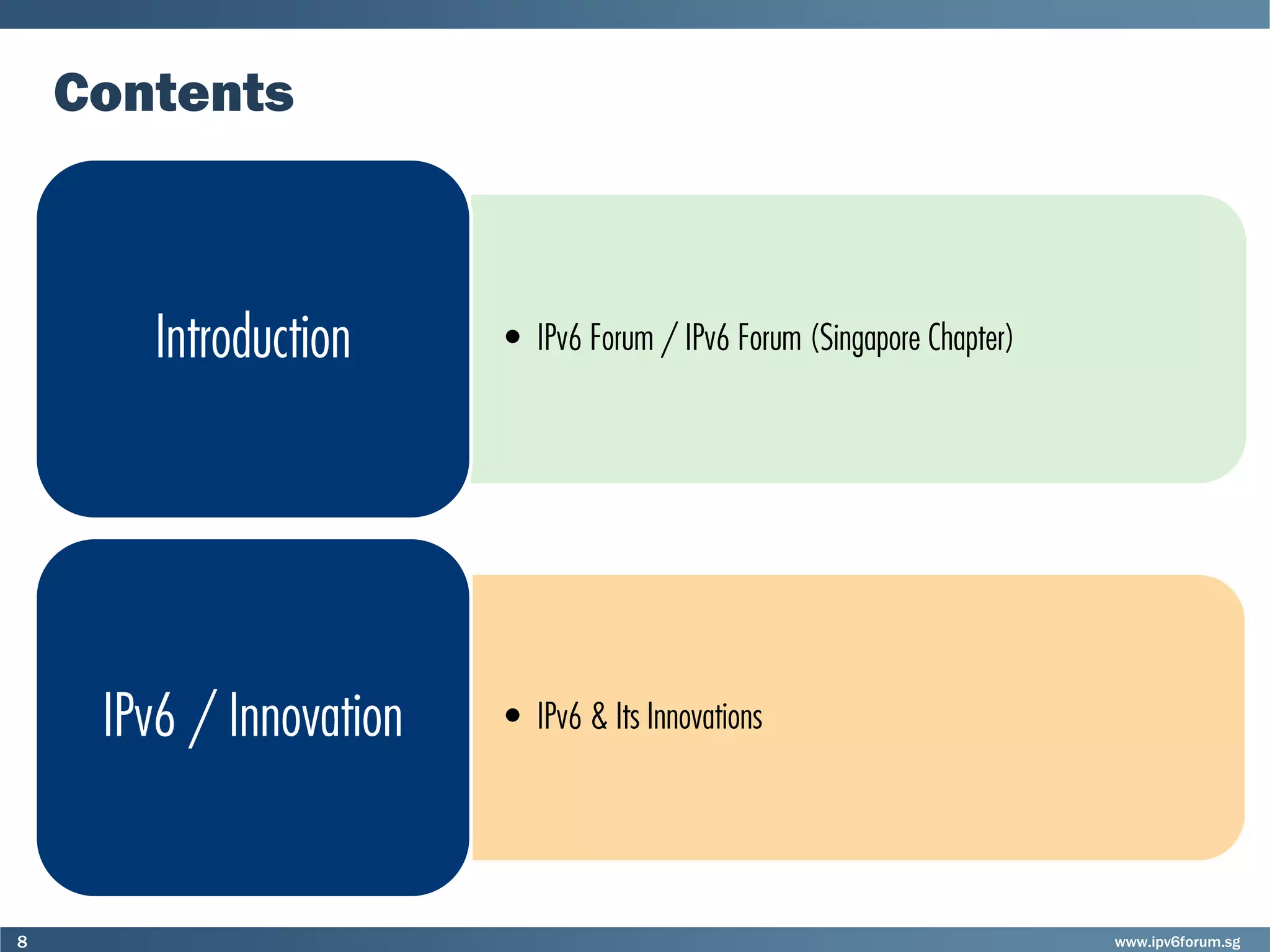 Contents

Introduction

• IPv6 Forum / IPv6 Forum (Singapore Chapter)

IPv6 / Innovation

• IPv6 & Its Innovations

8

www.ipv6forum.sg